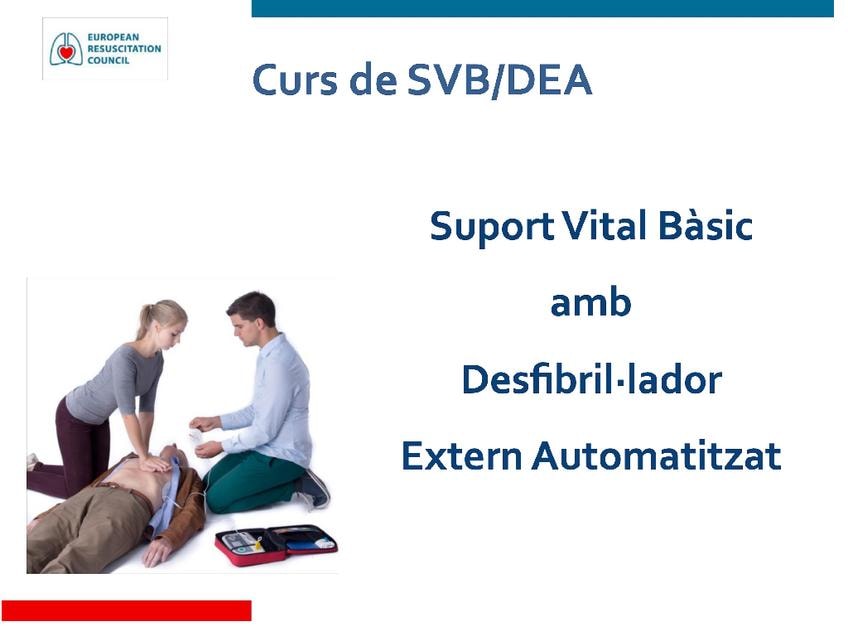 EUROPEAN RESUSCITATION COUNCIL

Curs de SVB/DEA

Suport Vital Bàsic

amb

Desfibril·lador

Extern Automatitzat